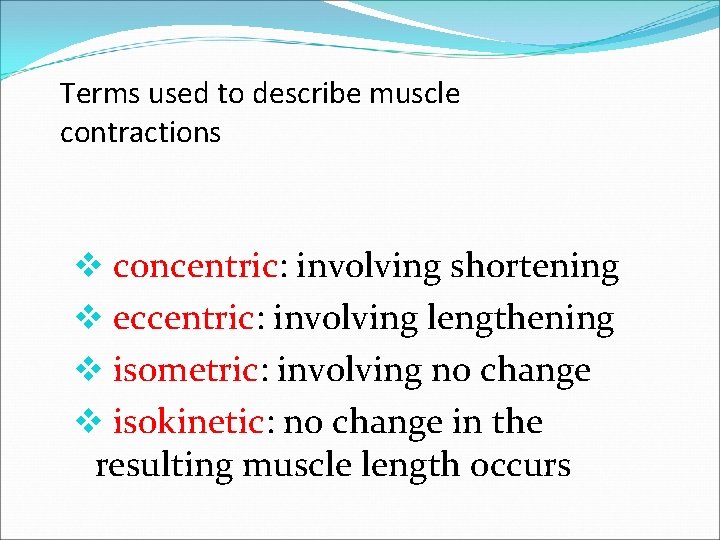 Terms used to describe muscle contractions

❖ concentric: involving shortening
❖ eccentric: involving lengthening
❖ isometric: involving no change
❖ isokinetic: no change in the resulting muscle length occurs